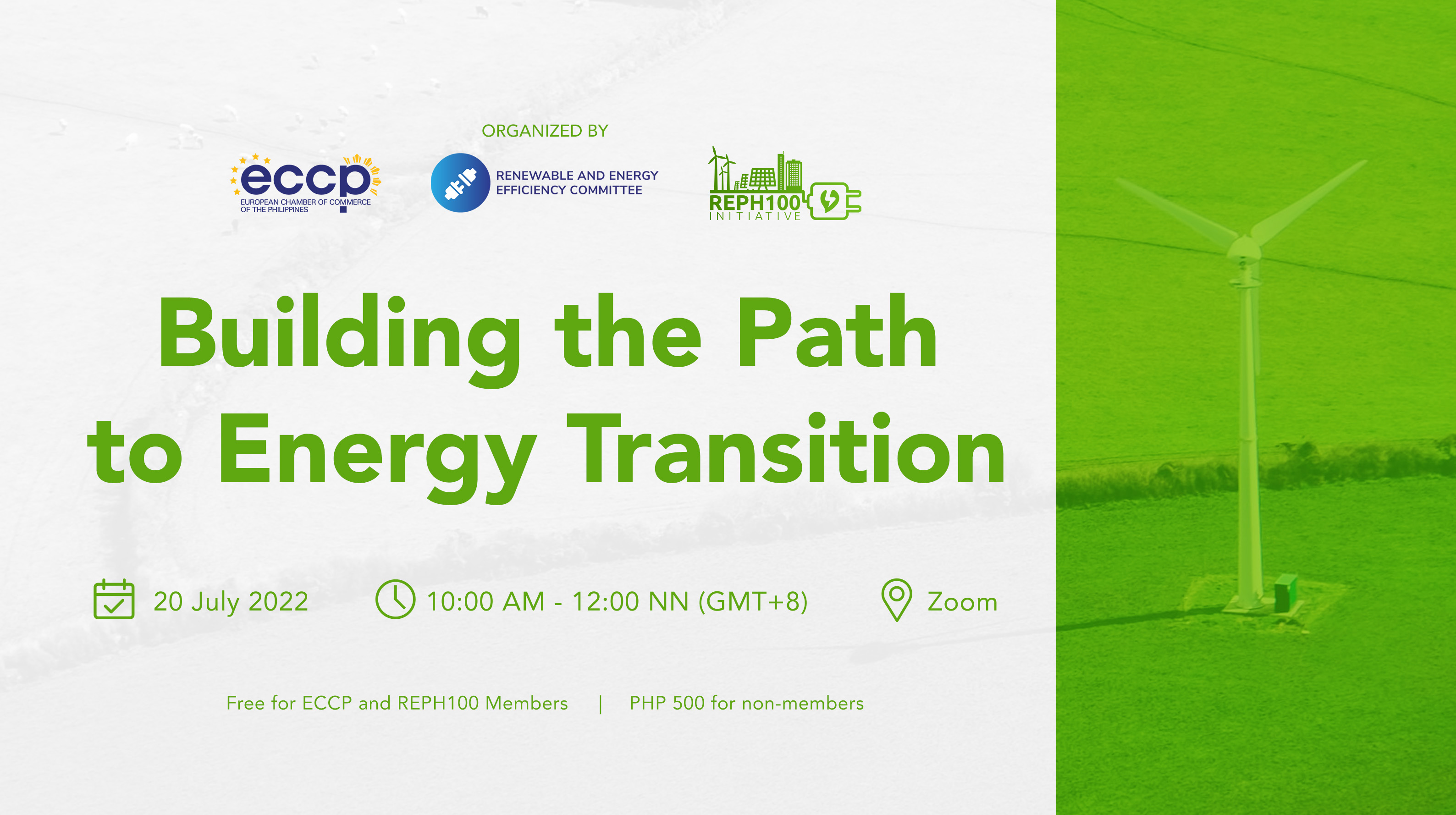 ORGANIZED BY

eccp
EUROPEAN CHAMBER OF COMMERCE OF THE PHILIPPINES

RENEWABLE AND ENERGY EFFICIENCY COMMITTEE

REPH100
INITIATIVE

Building the Path to Energy Transition

20 July 2022

10:00 AM - 12:00 NN (GMT+8)

Zoom

Free for ECCP and REPH100 Members | PHP 500 for non-members